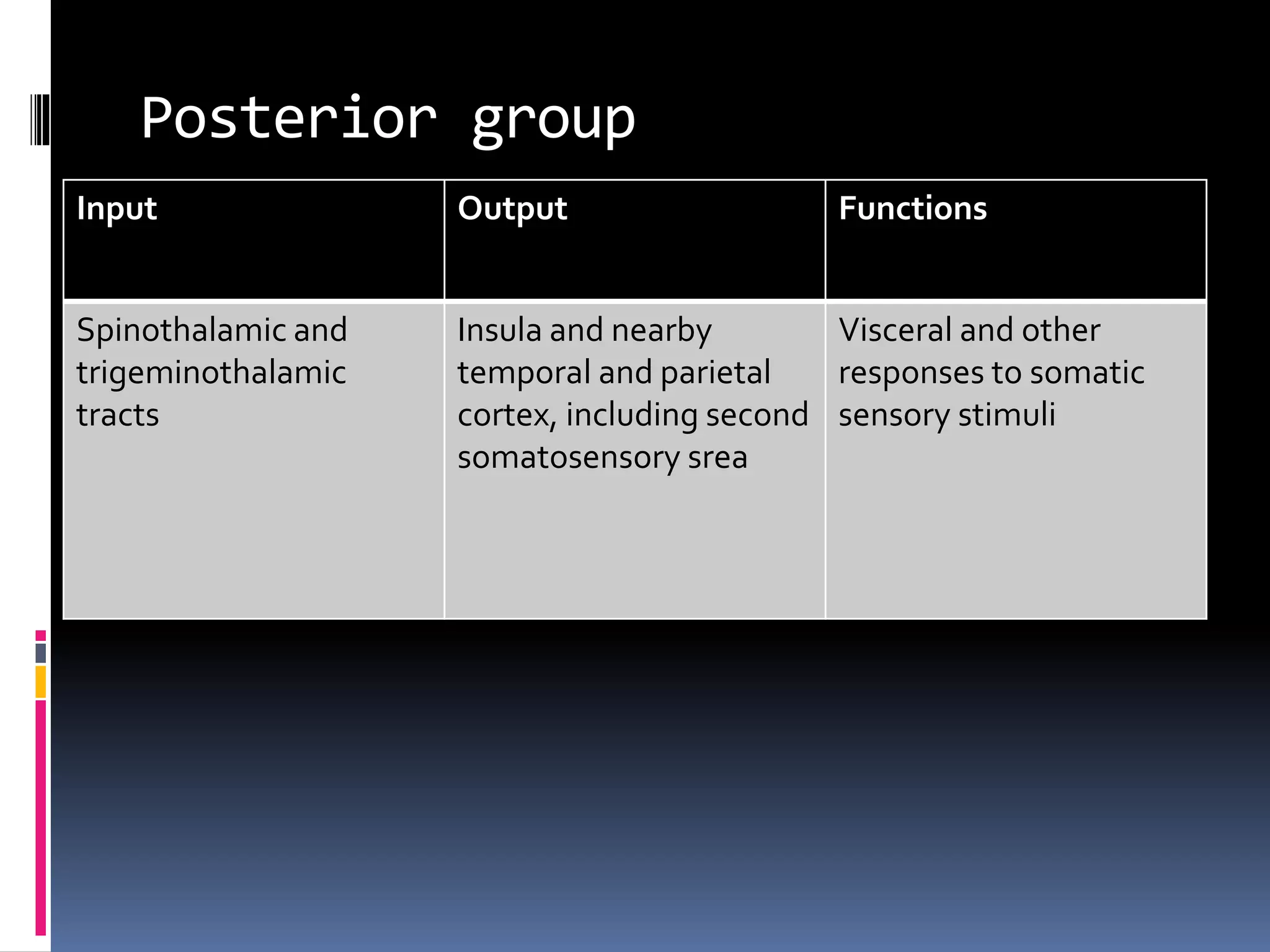 Posterior group

| Input | Output | Functions |
|---|---|---|
| Spinothalamic and trigeminothalamic tracts | Insula and nearby temporal and parietal cortex, including second somatosensory srea | Visceral and other responses to somatic sensory stimuli |